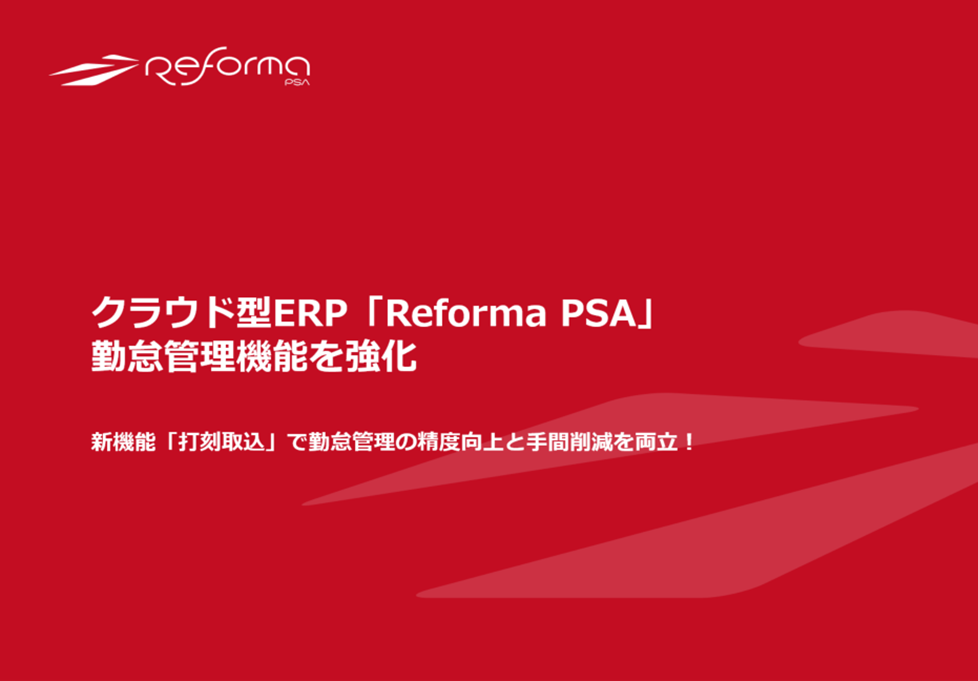 Reforma
PSA

クラウド型ERP「Reforma PSA」
勤怠管理機能を強化

新機能「打刻取込」で勤怠管理の精度向上と手間削減を両立！